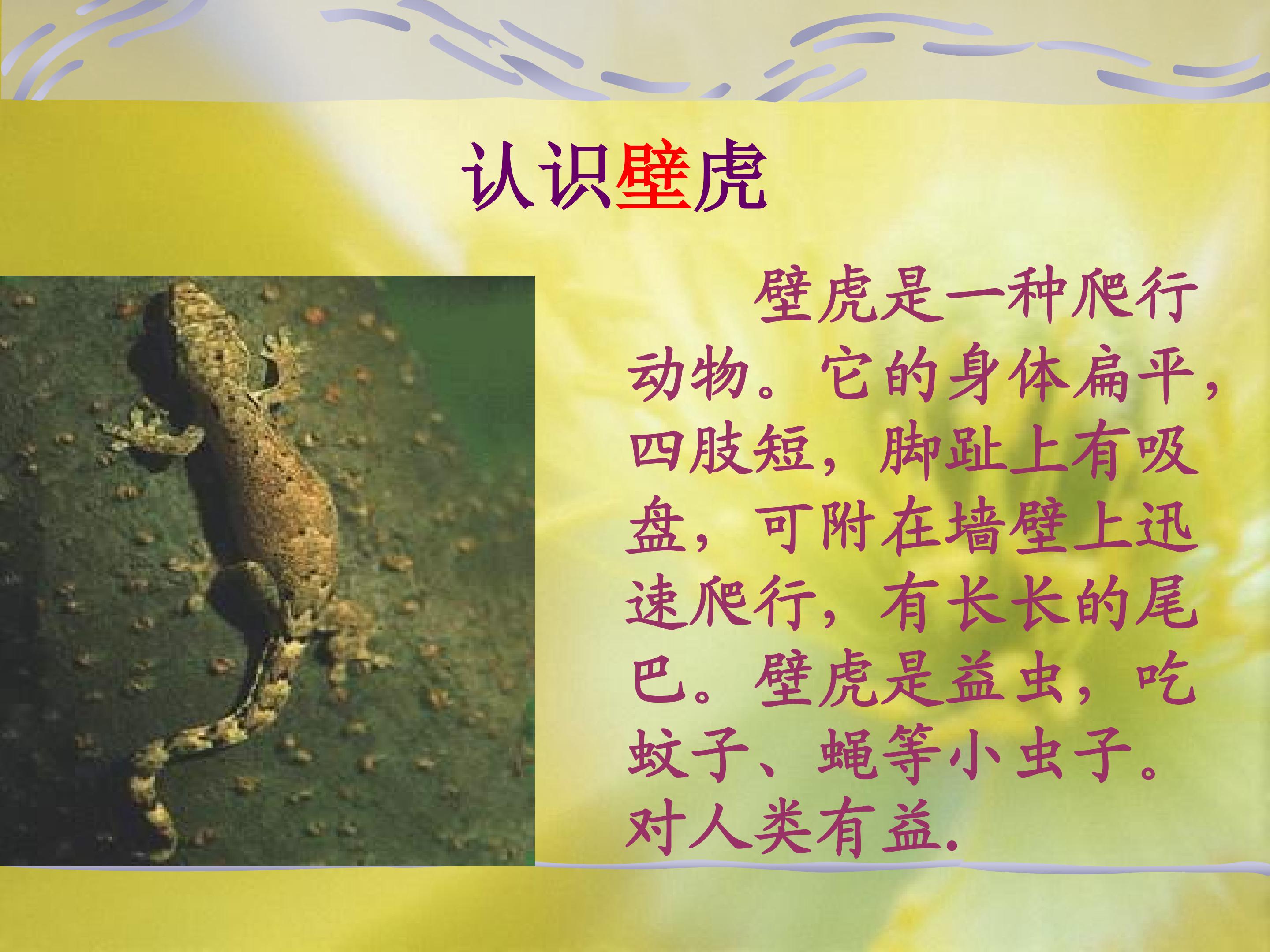 认识壁虎

壁虎是一种爬行动物。它的身体扁平，四肢短，脚趾上有吸盘，可附在墙壁上迅速爬行，有长长的尾巴。壁虎是益虫，吃蚊子、蝇等小虫子。对人类有益.